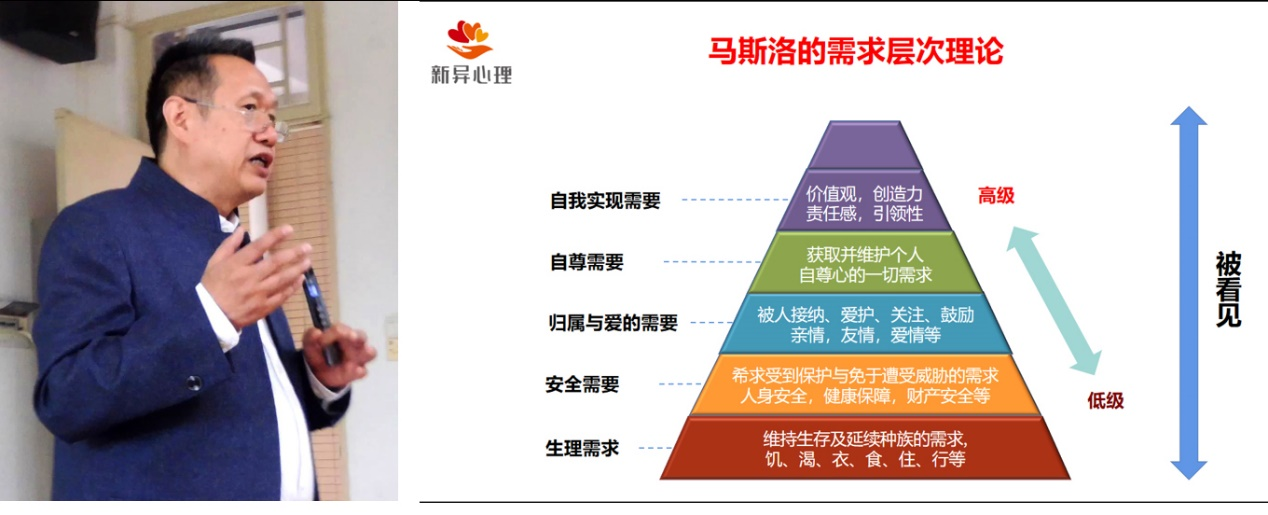 新异心理

马斯洛的需求层次理论

自我实现需要
价值观，创造力
责任感，引领性

高级

自尊需要
获取并维护个人
自尊心的一切需求

归属与爱的需要
被人接纳、爱护、关注、鼓励
亲情，友情，爱情等

安全需要
希求受到保护与免于遭受威胁的需求
人身安全，健康保障，财产安全等

低级

生理需求
维持生存及延续种族的需求，
饥、渴、衣、食、住、行等

被看见